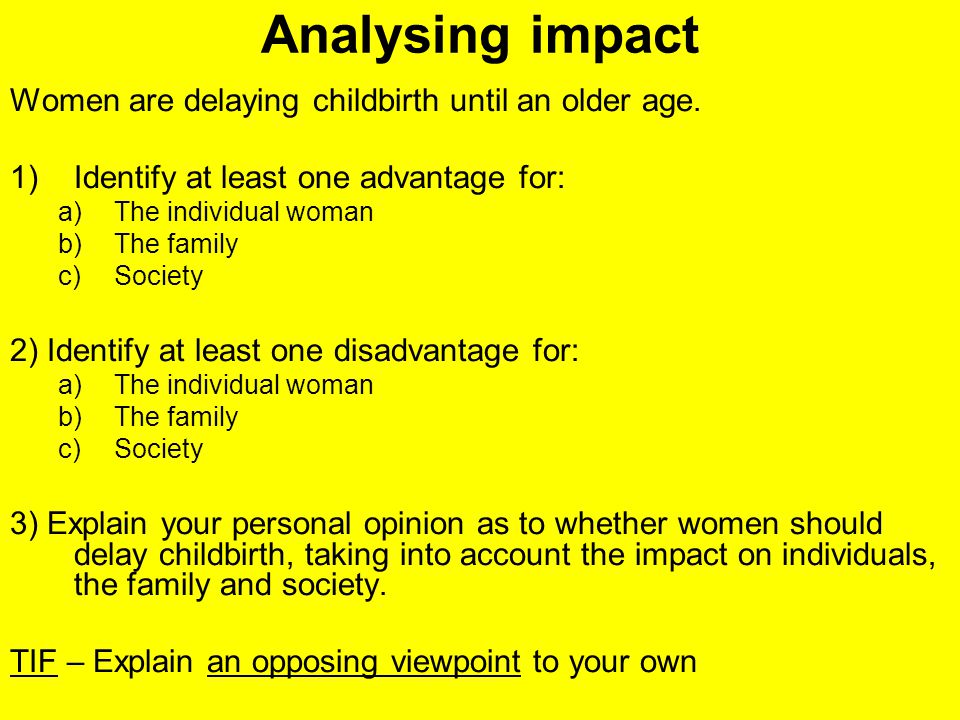 Analysing impact

Women are delaying childbirth until an older age.

1) Identify at least one advantage for:
a) The individual woman
b) The family
c) Society

2) Identify at least one disadvantage for:
a) The individual woman
b) The family
c) Society

3) Explain your personal opinion as to whether women should delay childbirth, taking into account the impact on individuals, the family and society.

TIF – Explain an opposing viewpoint to your own